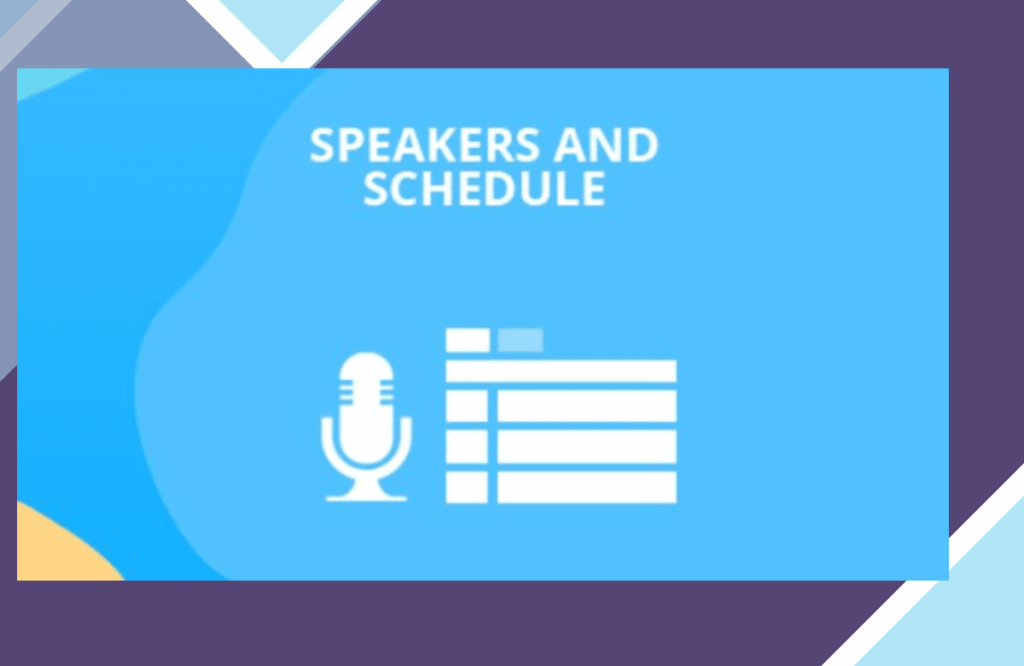 SPEAKERS AND SCHEDULE